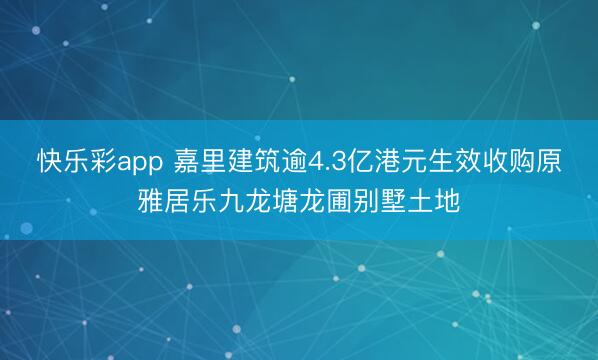 快乐彩app 嘉里建筑逾4.3亿港元生效收购原雅居乐九龙塘龙圃别墅土地